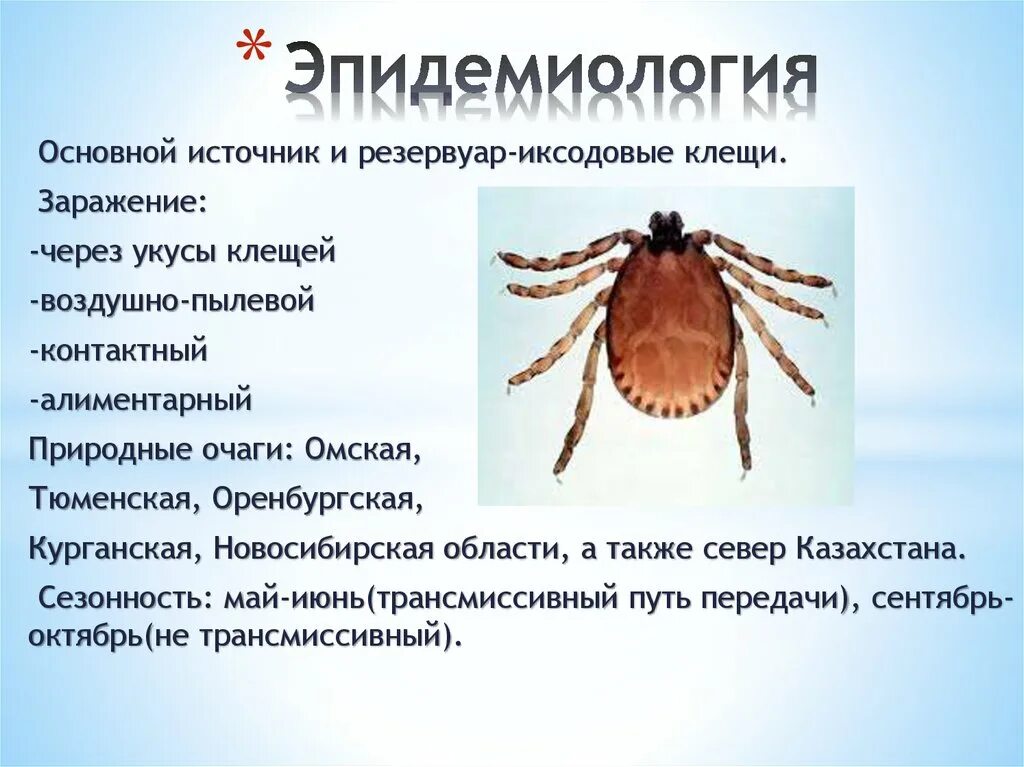 * Эпидемиология

Основной источник и резервуар-иксодовые клещи.

Заражение:

-через укусы клещей

-воздушно-пылевой

-контактный

-алиментарный

Природные очаги: Омская, Тюменская, Оренбургская, Курганская, Новосибирская области, а также север Казахстана.

Сезонность: май-июнь(трансмиссивный путь передачи), сентябрь-октябрь(не трансмиссивный).